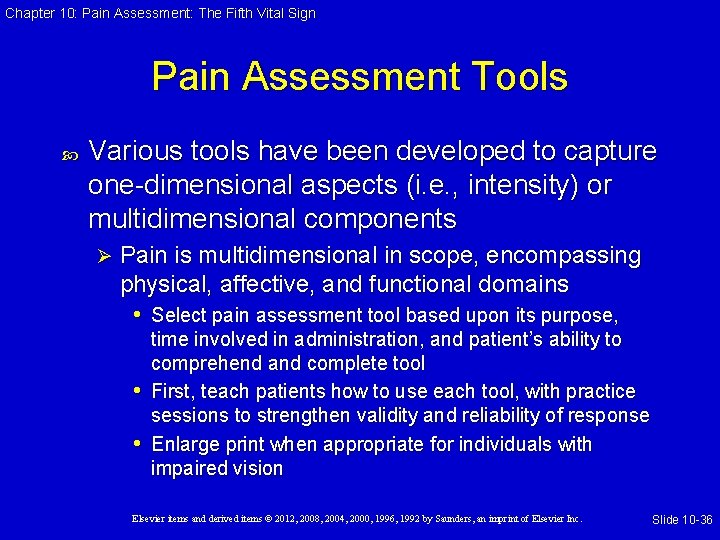 Chapter 10: Pain Assessment: The Fifth Vital Sign

Pain Assessment Tools

Various tools have been developed to capture one-dimensional aspects (i.e., intensity) or multidimensional components

Pain is multidimensional in scope, encompassing physical, affective, and functional domains

Select pain assessment tool based upon its purpose, time involved in administration, and patient's ability to comprehend and complete tool

First, teach patients how to use each tool, with practice sessions to strengthen validity and reliability of response

Enlarge print when appropriate for individuals with impaired vision

Elsevier items and derived items © 2012, 2008, 2004, 2000, 1996, 1992 by Saunders, an imprint of Elsevier Inc.

Slide 10-36